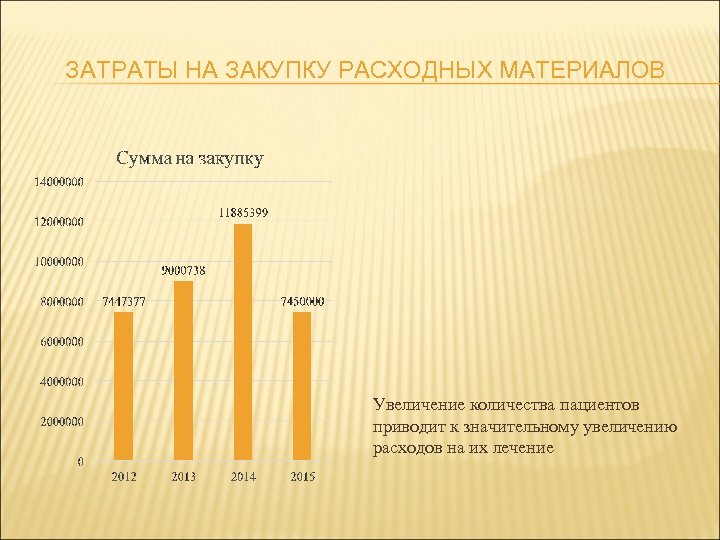 ЗАТРАТЫ НА ЗАКУПКУ РАСХОДНЫХ МАТЕРИАЛОВ

Сумма на закупку

14000000
12000000
10000000
8000000
6000000
4000000
2000000
0

7447377
9000738
11885399
7450000

2012
2013
2014
2015

Увеличение количества пациентов приводит к значительному увеличению расходов на их лечение